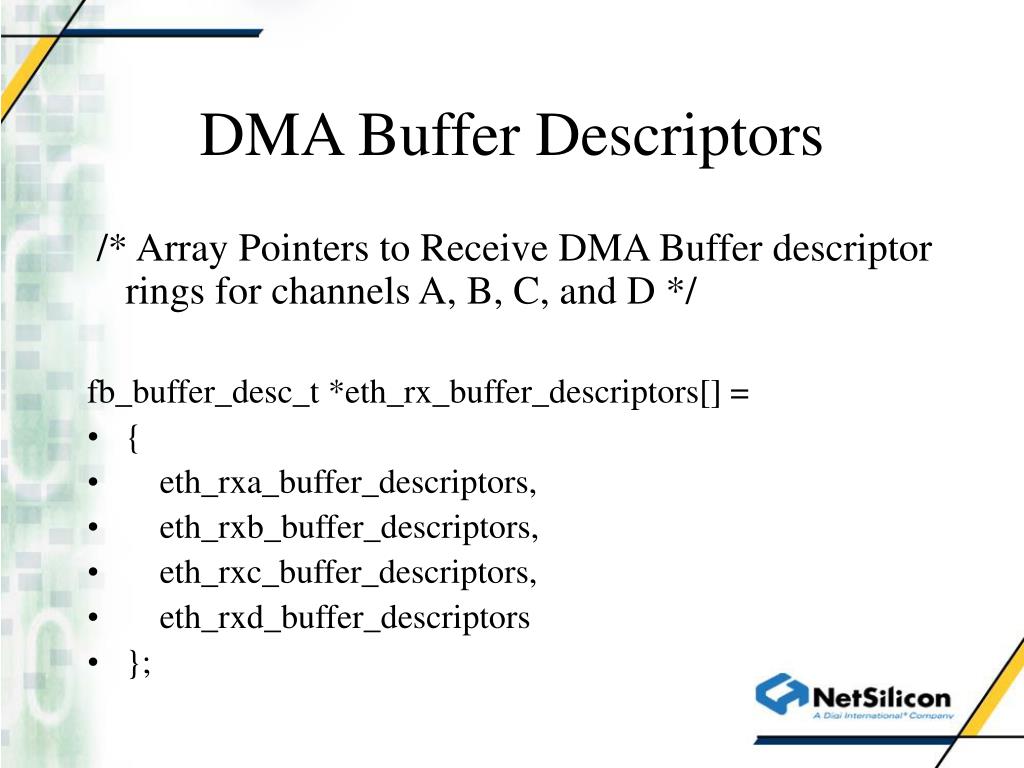 DMA Buffer Descriptors

/* Array Pointers to Receive DMA Buffer descriptor rings for channels A, B, C, and D */

fb_buffer_desc_t *eth_rx_buffer_descriptors[] =
• {
• eth_rxa_buffer_descriptors,
• eth_rxb_buffer_descriptors,
• eth_rxc_buffer_descriptors,
• eth_rxd_buffer_descriptors
• };

NetSilicon
A Digi International® Company